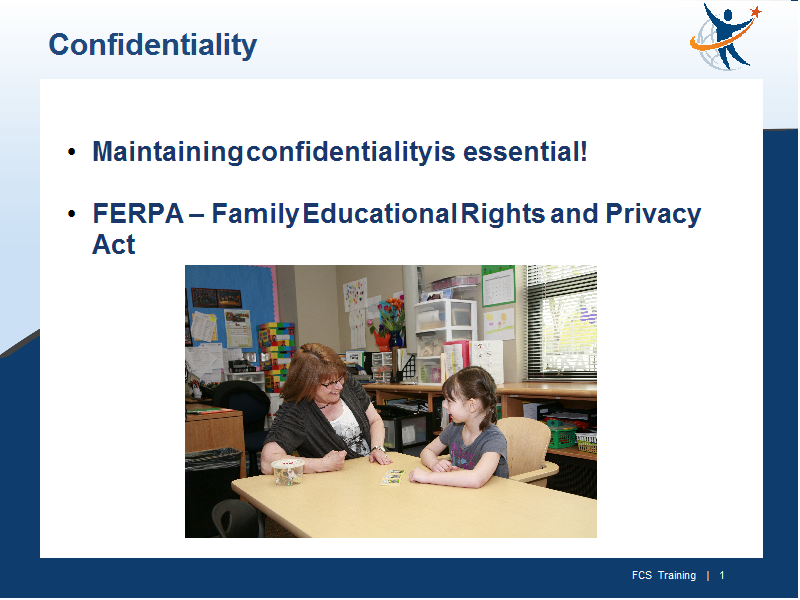 Confidentiality

• Maintaining confidentiality is essential!

• FERPA – Family Educational Rights and Privacy Act

FCS Training | 1